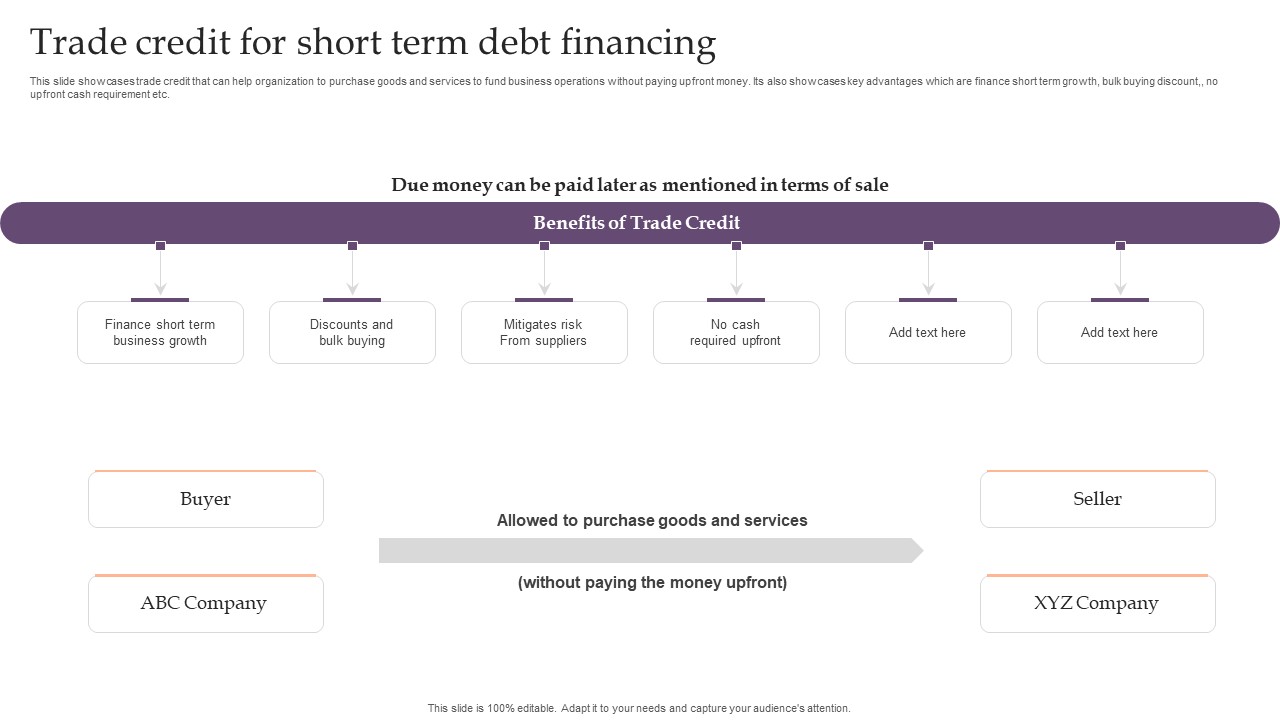 Trade credit for short term debt financing

This slide showcases trade credit that can help organization to purchase goods and services to fund business operations without paying upfront money. Its also showcases key advantages which are finance short term growth, bulk buying discount,, no upfront cash requirement etc.

Due money can be paid later as mentioned in terms of sale

Benefits of Trade Credit

Finance short term business growth

Discounts and bulk buying

Mitigates risk From suppliers

No cash required upfront

Add text here

Add text here

Buyer

ABC Company

Allowed to purchase goods and services

(without paying the money upfront)

Seller

XYZ Company

This slide is 100% editable. Adapt it to your needs and capture your audience's attention.